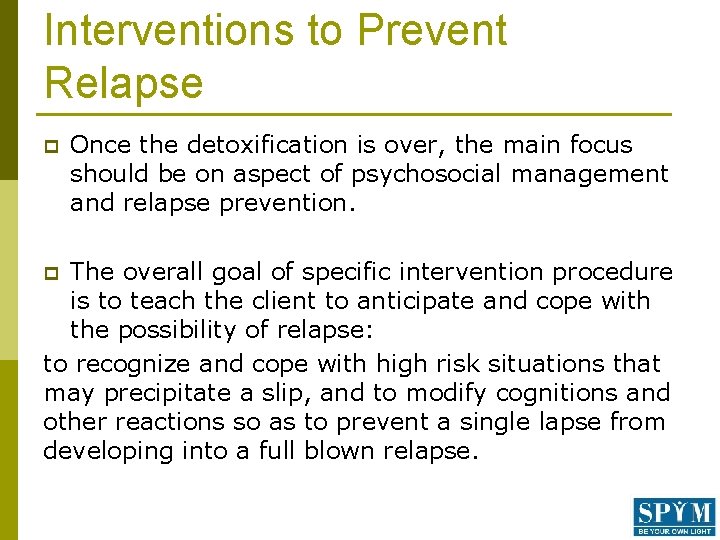 Interventions to Prevent Relapse

Once the detoxification is over, the main focus should be on aspect of psychosocial management and relapse prevention.

The overall goal of specific intervention procedure is to teach the client to anticipate and cope with the possibility of relapse:

to recognize and cope with high risk situations that may precipitate a slip, and to modify cognitions and other reactions so as to prevent a single lapse from developing into a full blown relapse.

SPYM
BE YOUR OWN LIGHT